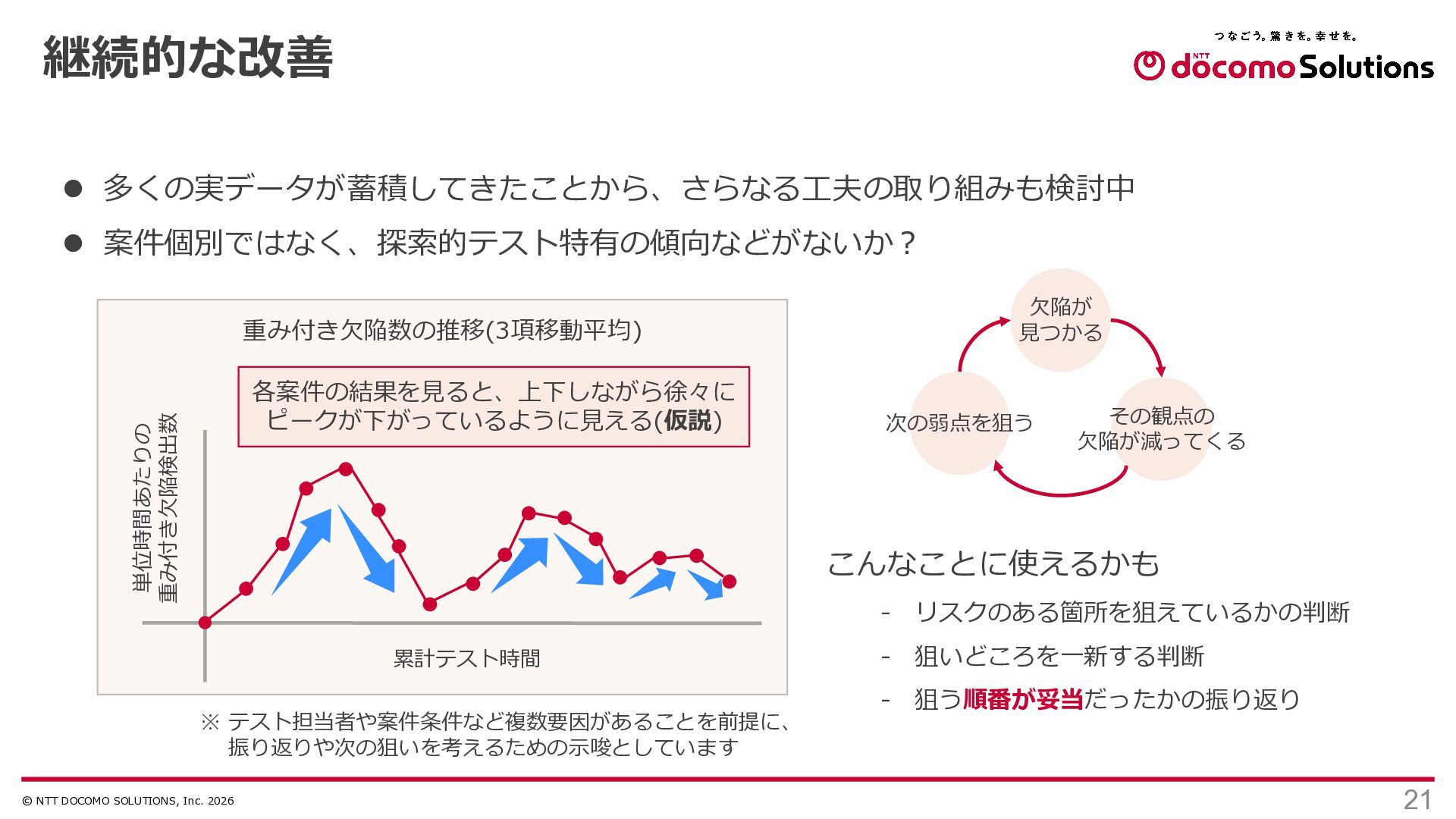 継続的な改善

つなごう。驚きを。幸せを。
NTT docomo Solutions

● 多くの実データが蓄積してきたことから、さらなる工夫の取り組みも検討中

● 案件個別ではなく、探索的テスト特有の傾向などがないか？

重み付き欠陥数の推移(3項移動平均)

各案件の結果を見ると、上下しながら徐々にピークが下がっているように見える(仮説)

単位時間あたりの重み付き欠陥検出数

累計テスト時間

※ テスト担当者や案件条件など複数要因があることを前提に、振り返りや次の狙いを考えるための示唆としています

欠陥が見つかる

その観点の欠陥が減ってくる

次の弱点を狙う

こんなことに使えるかも

- リスクのある箇所を狙えているかの判断

- 狙いどころを一新する判断

- 狙う順番が妥当だったかの振り返り

© NTT DOCOMO SOLUTIONS, Inc. 2026

21